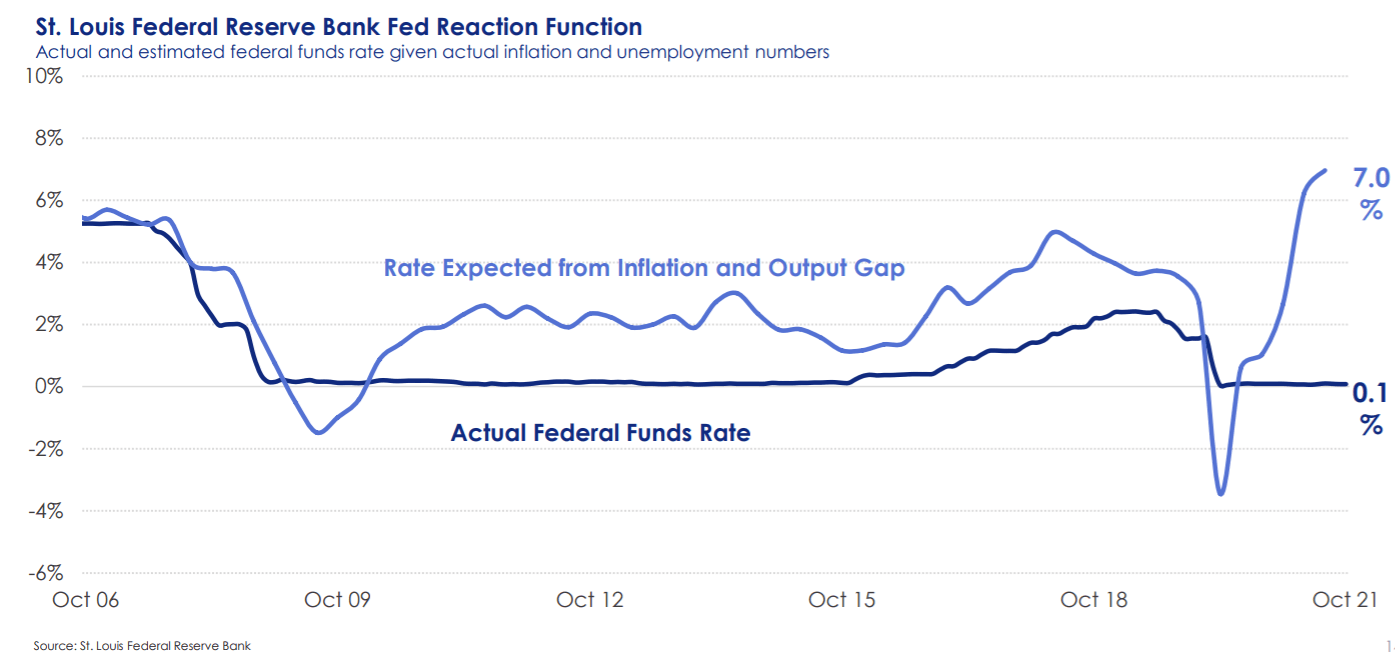 St. Louis Federal Reserve Bank Fed Reaction Function

Actual and estimated federal funds rate given actual inflation and unemployment numbers

10%
8%
6%
4%
2%
0%
-2%
-4%
-6%

Rate Expected from Inflation and Output Gap

Actual Federal Funds Rate

7.0 %

0.1 %

Oct 06
Oct 09
Oct 12
Oct 15
Oct 18
Oct 21

Source: St. Louis Federal Reserve Bank